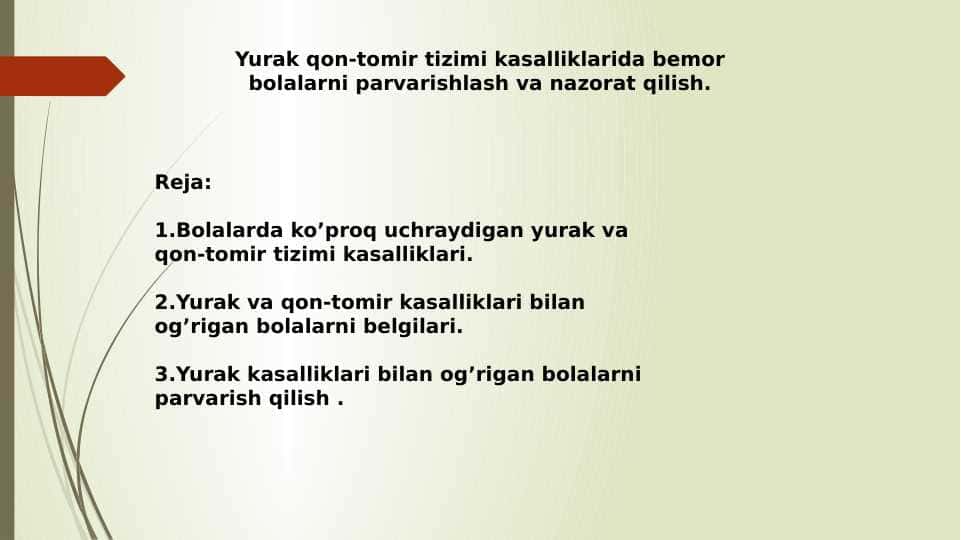 Yurak qon-tomir tizimi kasalliklarida bemor bolalarni parvarishlash va nazorat qilish.

Reja:

1.Bolalarda ko’proq uchraydigan yurak va qon-tomir tizimi kasalliklari.

2.Yurak va qon-tomir kasalliklari bilan og’rigan bolalarni belgilari.

3.Yurak kasalliklari bilan og’rigan bolalarni parvarish qilish .